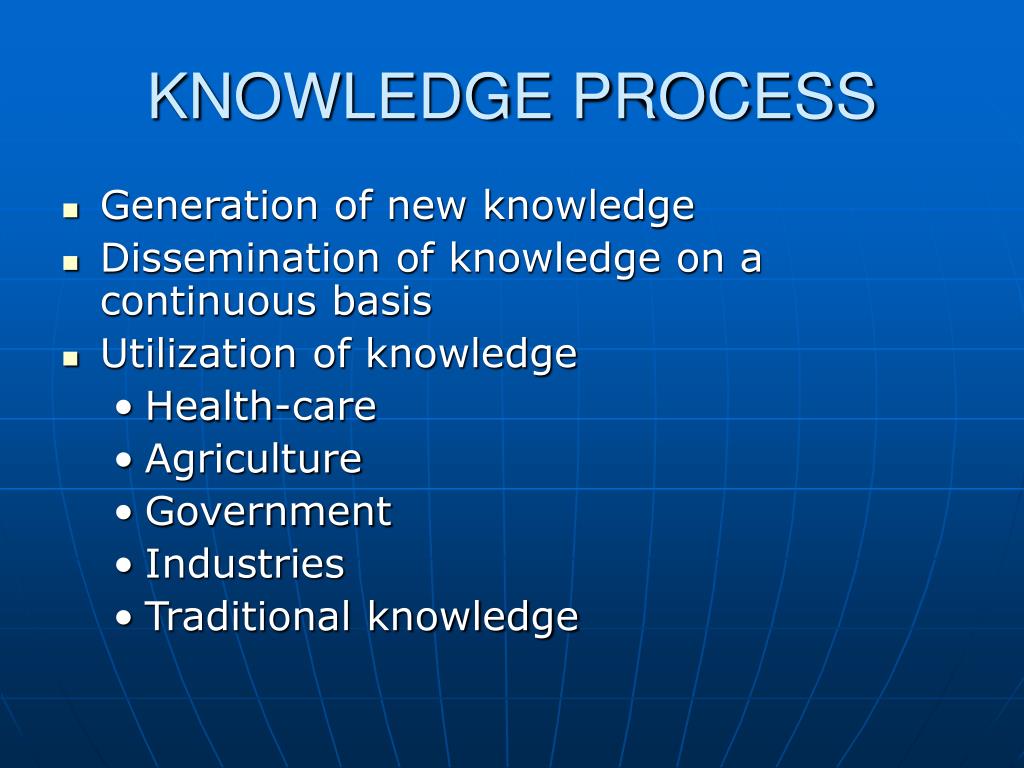 KNOWLEDGE PROCESS

- Generation of new knowledge
- Dissemination of knowledge on a continuous basis
- Utilization of knowledge
  - Health-care
  - Agriculture
  - Government
  - Industries
  - Traditional knowledge